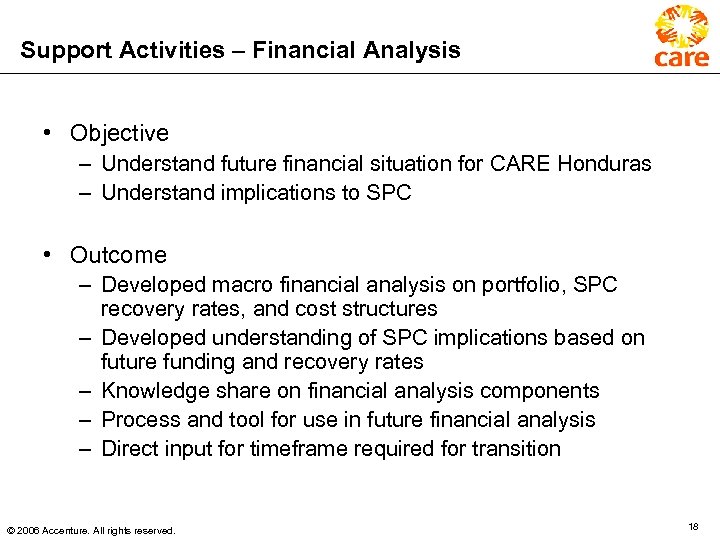 Support Activities – Financial Analysis

care

• Objective
– Understand future financial situation for CARE Honduras
– Understand implications to SPC

• Outcome
– Developed macro financial analysis on portfolio, SPC recovery rates, and cost structures
– Developed understanding of SPC implications based on future funding and recovery rates
– Knowledge share on financial analysis components
– Process and tool for use in future financial analysis
– Direct input for timeframe required for transition

© 2006 Accenture. All rights reserved.

18